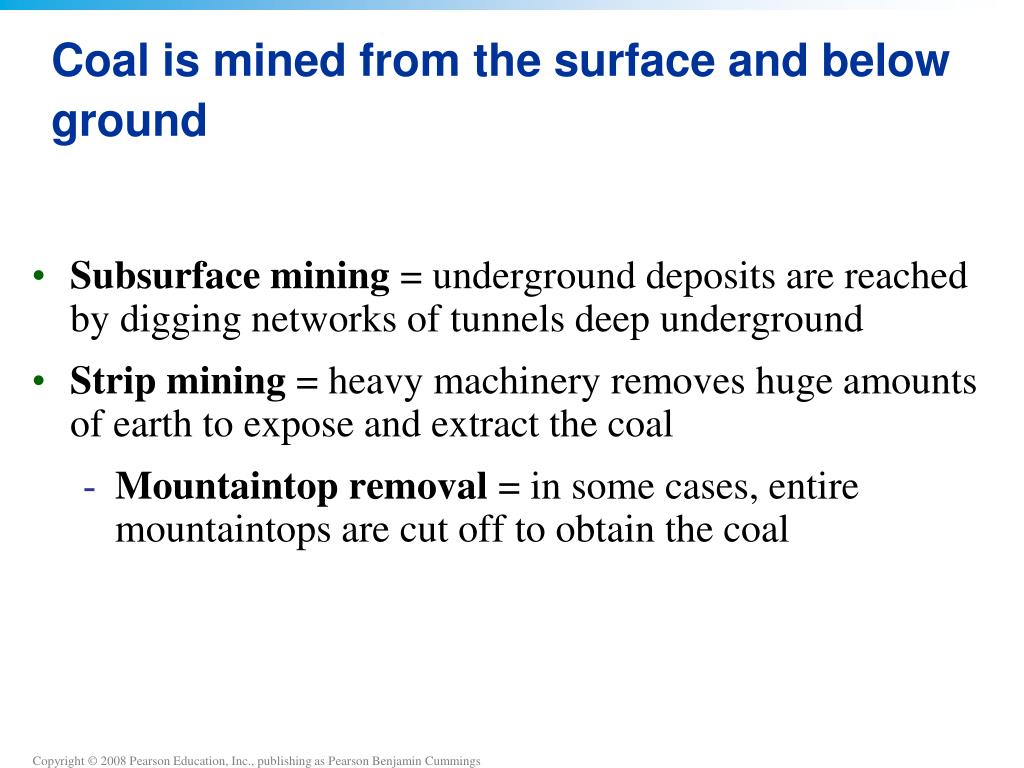 Coal is mined from the surface and below ground

• Subsurface mining = underground deposits are reached by digging networks of tunnels deep underground

• Strip mining = heavy machinery removes huge amounts of earth to expose and extract the coal

- Mountaintop removal = in some cases, entire mountaintops are cut off to obtain the coal

Copyright © 2008 Pearson Education, Inc., publishing as Pearson Benjamin Cummings